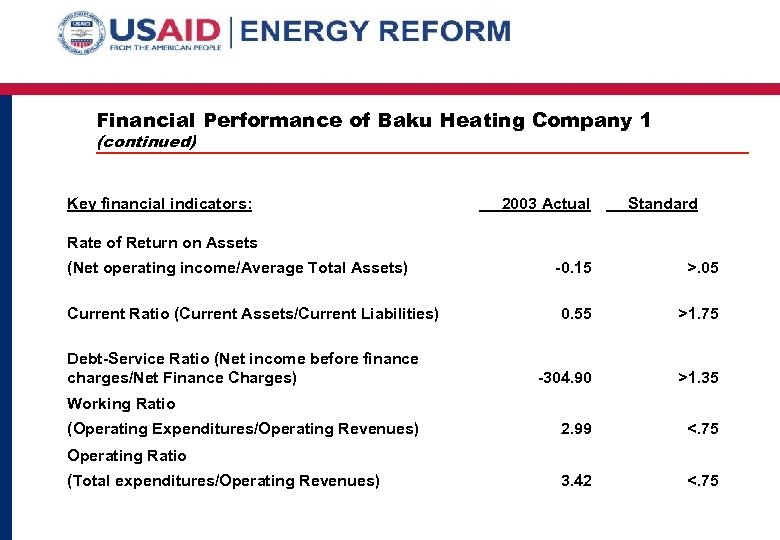 USAID FROM THE AMERICAN PEOPLE | ENERGY REFORM

Financial Performance of Baku Heating Company 1
(continued)

| Key financial indicators: | 2003 Actual | Standard |
|---|---|---|
| Rate of Return on Assets (Net operating income/Average Total Assets) | -0.15 | >.05 |
| Current Ratio (Current Assets/Current Liabilities) | 0.55 | >1.75 |
| Debt-Service Ratio (Net income before finance charges/Net Finance Charges) | -304.90 | >1.35 |
| Working Ratio (Operating Expenditures/Operating Revenues) | 2.99 | <.75 |
| Operating Ratio (Total expenditures/Operating Revenues) | 3.42 | <.75 |